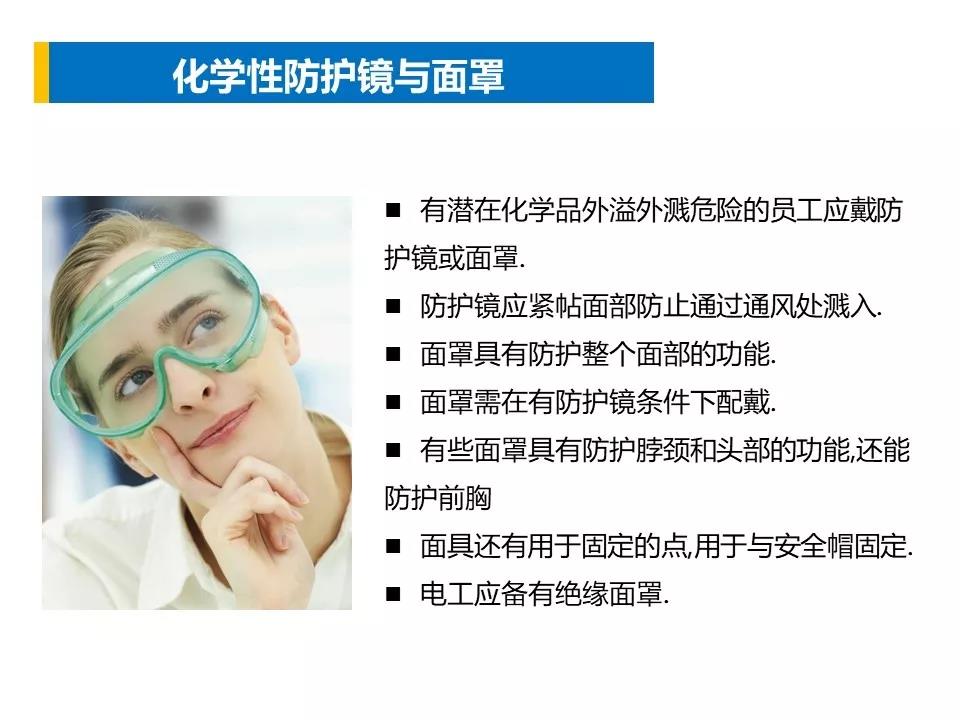 化学性防护镜与面罩

■ 有潜在化学品外溢外溅危险的员工应戴防护镜或面罩.

■ 防护镜应紧帖面部防止通过通风处溅入.

■ 面罩具有防护整个面部的功能.

■ 面罩需在有防护镜条件下配戴.

■ 有些面罩具有防护脖颈和头部的功能,还能防护前胸

■ 面具还有用于固定的点,用于与安全帽固定.

■ 电工应备有绝缘面罩.